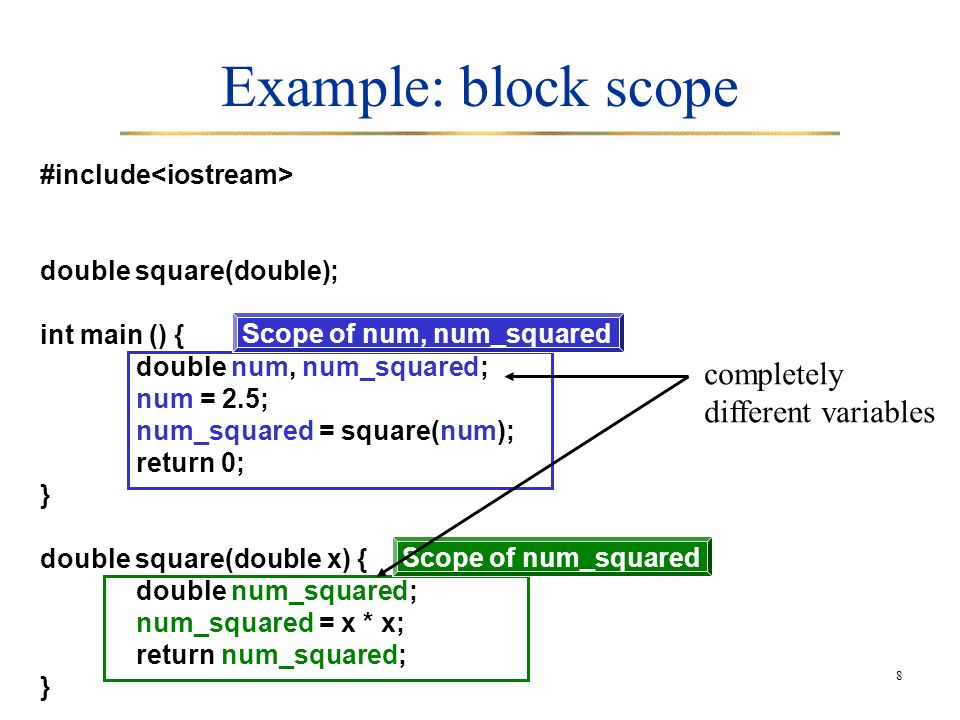 Example: block scope

#include<iostream>

double square(double);

int main () {
Scope of num, num_squared
double num, num_squared;
num = 2.5;
num_squared = square(num);
return 0;
}

completely different variables

double square(double x) {
Scope of num_squared
double num_squared;
num_squared = x * x;
return num_squared;
}

8